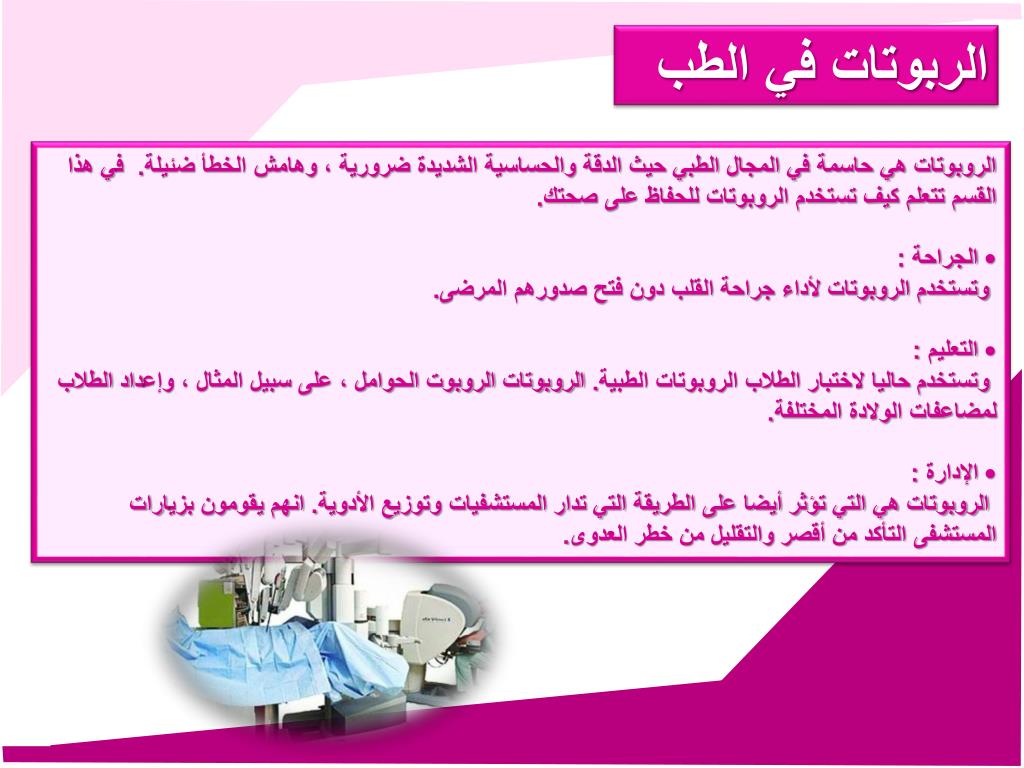 الربوتات في الطب

الروبوتات هي حاسمة في المجال الطبي حيث الدقة والحساسية الشديدة ضرورية ، وهامش الخطأ ضئيلة. في هذا القسم تتعلم كيف تستخدم الروبوتات للحفاظ على صحتك.

• الجراحة :
وتستخدم الروبوتات لأداء جراحة القلب دون فتح صدورهم المرضى.

• التعليم :
وتستخدم حاليا لاختبار الطلاب الروبوتات الطبية. الروبوتات الروبوت الحوامل ، على سبيل المثال ، وإعداد الطلاب لمضاعفات الولادة المختلفة.

• الإدارة :
الروبوتات هي التي تؤثر أيضا على الطريقة التي تدار المستشفيات وتوزيع الأدوية. انهم يقومون بزيارات المستشفى التأكد من أقصر والتقليل من خطر العدوى.